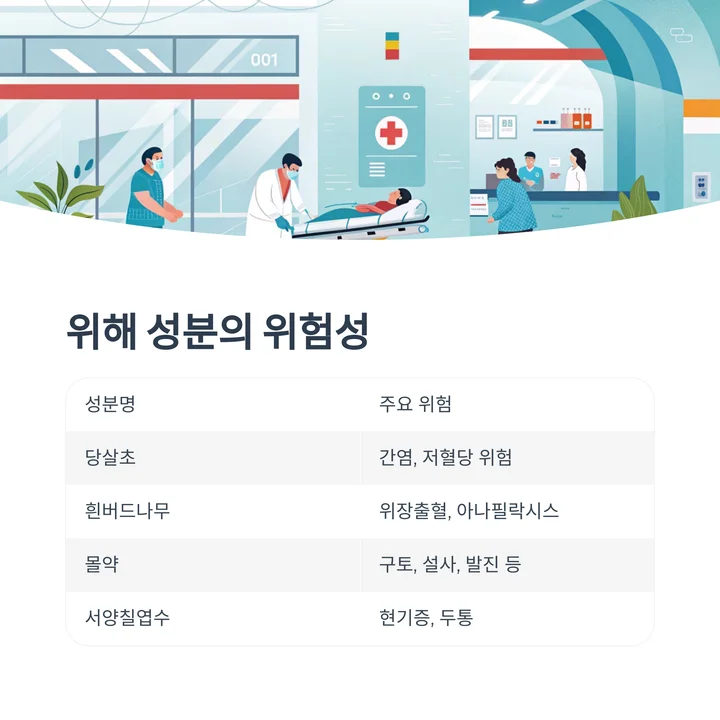 001

위해 성분의 위험성

| 성분명 | 주요 위험 |
|---|---|
| 당살초 | 간염, 저혈당 위험 |
| 흰버드나무 | 위장출혈, 아나필락시스 |
| 몰약 | 구토, 설사, 발진 등 |
| 서양칠엽수 | 현기증, 두통 |